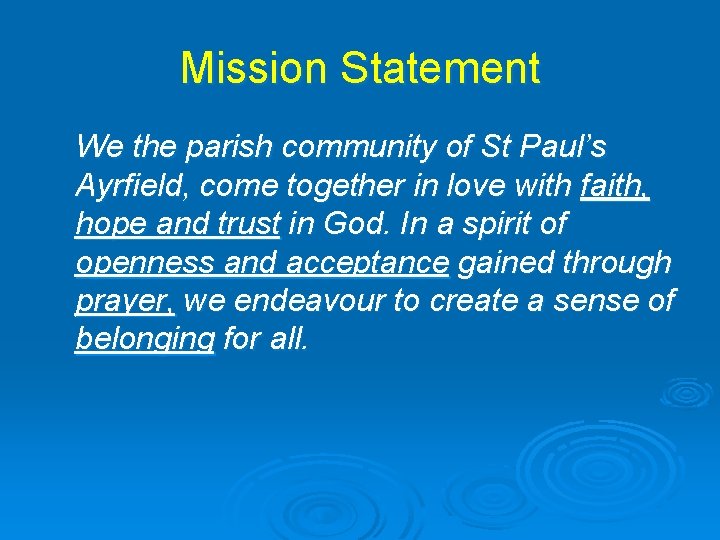 Mission Statement

We the parish community of St Paul's Ayrfield, come together in love with faith, hope and trust in God. In a spirit of openness and acceptance gained through prayer, we endeavour to create a sense of belonging for all.